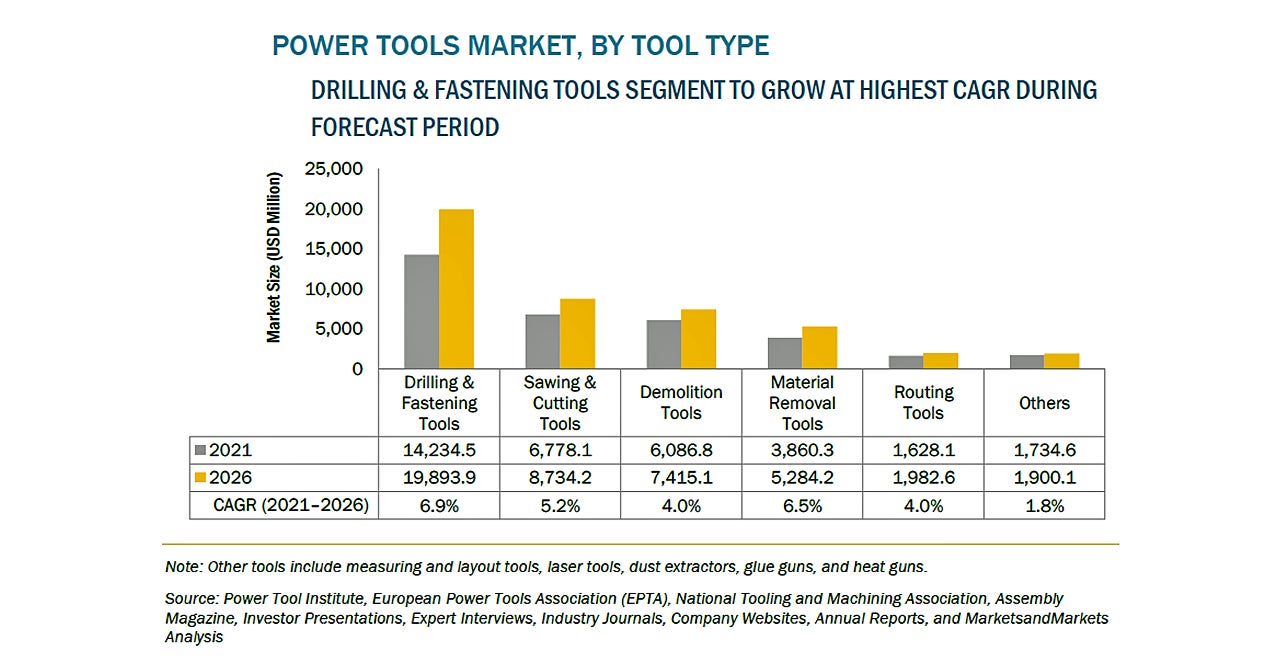 POWER TOOLS MARKET, BY TOOL TYPE

DRILLING & FASTENING TOOLS SEGMENT TO GROW AT HIGHEST CAGR DURING FORECAST PERIOD

Market Size (USD Million)

25,000
20,000
15,000
10,000
5,000
0

| | Drilling & Fastening Tools | Sawing & Cutting Tools | Demolition Tools | Material Removal Tools | Routing Tools | Others |
|---|---|---|---|---|---|---|
| 2021 | 14,234.5 | 6,778.1 | 6,086.8 | 3,860.3 | 1,628.1 | 1,734.6 |
| 2026 | 19,893.9 | 8,734.2 | 7,415.1 | 5,284.2 | 1,982.6 | 1,900.1 |
| CAGR (2021–2026) | 6.9% | 5.2% | 4.0% | 6.5% | 4.0% | 1.8% |

Note: Other tools include measuring and layout tools, laser tools, dust extractors, glue guns, and heat guns.

Source: Power Tool Institute, European Power Tools Association (EPTA), National Tooling and Machining Association, Assembly Magazine, Investor Presentations, Expert Interviews, Industry Journals, Company Websites, Annual Reports, and MarketsandMarkets Analysis